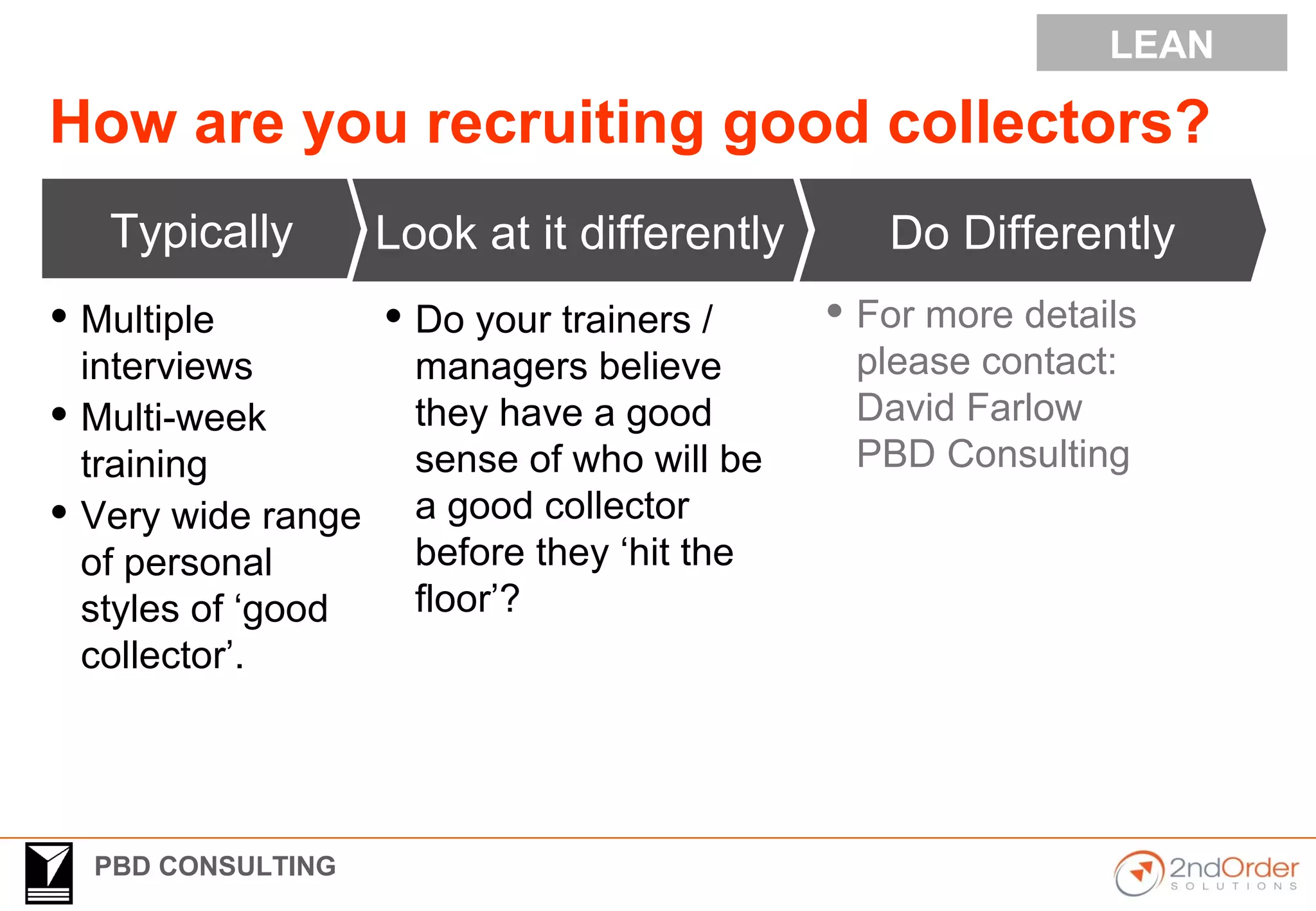 LEAN

How are you recruiting good collectors?

Typically

• Multiple interviews
• Multi-week training
• Very wide range of personal styles of ‘good collector’.

Look at it differently

• Do your trainers / managers believe they have a good sense of who will be a good collector before they ‘hit the floor’?

Do Differently

• For more details please contact: David Farlow PBD Consulting

PBD CONSULTING

2ndOrder SOLUTIONS